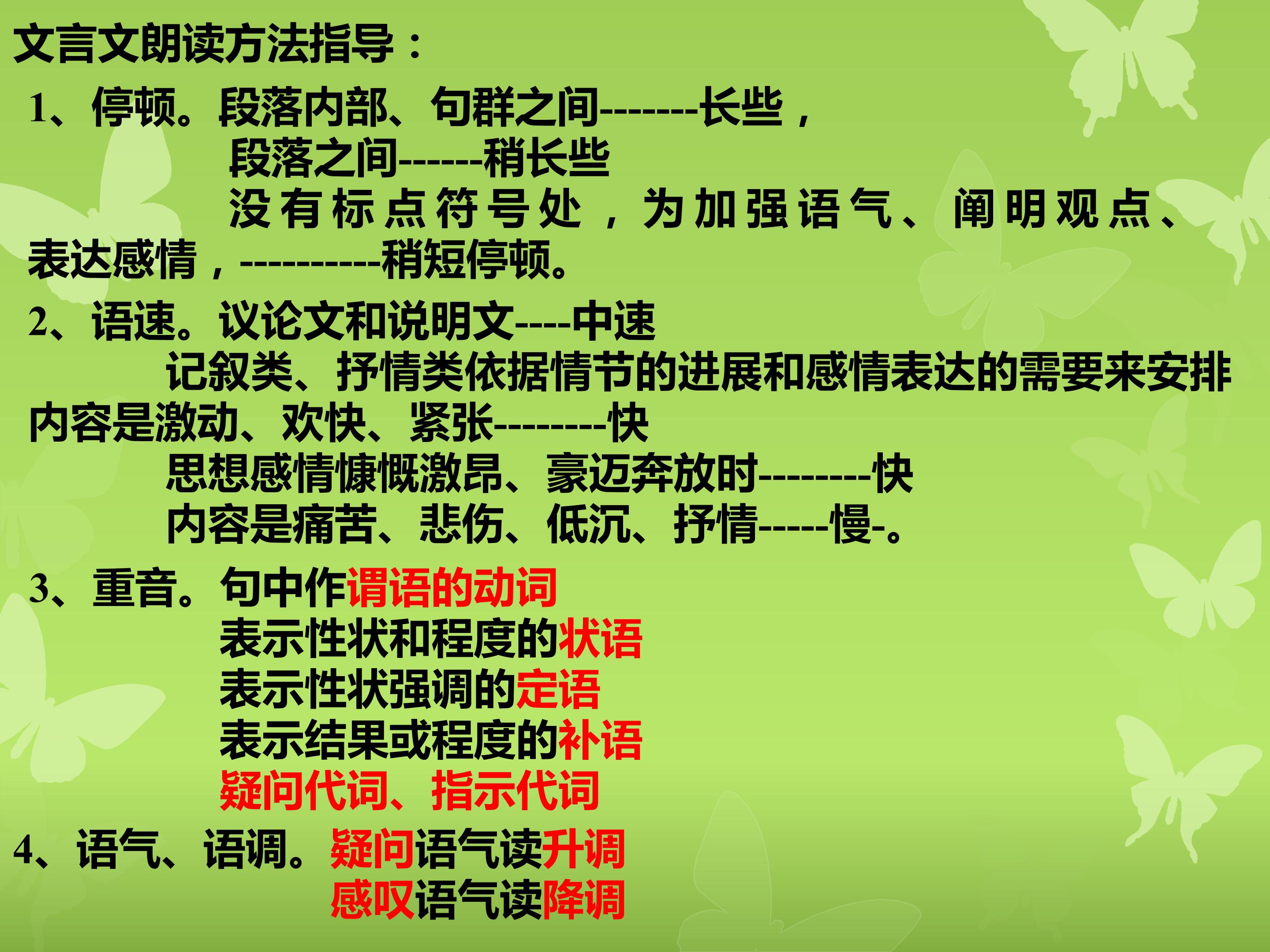 文言文朗读方法指导：

1、停顿。段落内部、句群之间-------长些，
段落之间------稍长些
没有标点符号处，为加强语气、阐明观点、表达感情，----------稍短停顿。

2、语速。议论文和说明文----中速
记叙类、抒情类依据情节的进展和感情表达的需要来安排
内容是激动、欢快、紧张--------快
思想感情慷慨激昂、豪迈奔放时--------快
内容是痛苦、悲伤、低沉、抒情-----慢-。

3、重音。句中作谓语的动词
表示性状和程度的状语
表示性状强调的定语
表示结果或程度的补语
疑问代词、指示代词

4、语气、语调。疑问语气读升调
感叹语气读降调